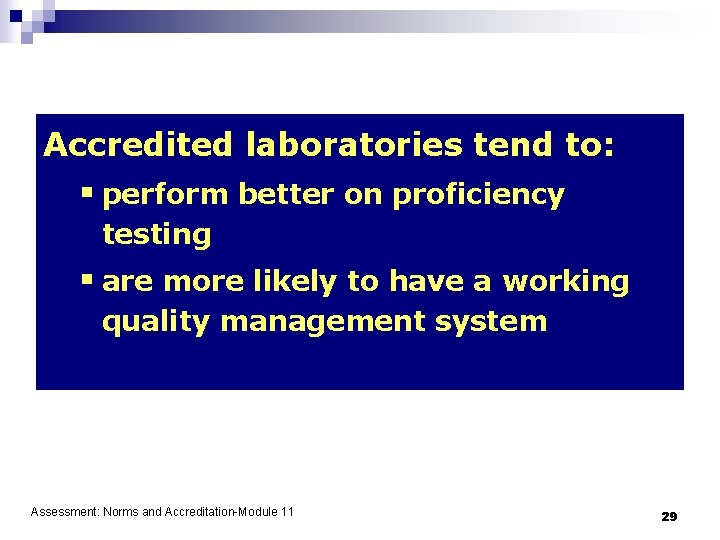 Accredited laboratories tend to:

▪ perform better on proficiency testing

▪ are more likely to have a working quality management system

Assessment: Norms and Accreditation-Module 11

29